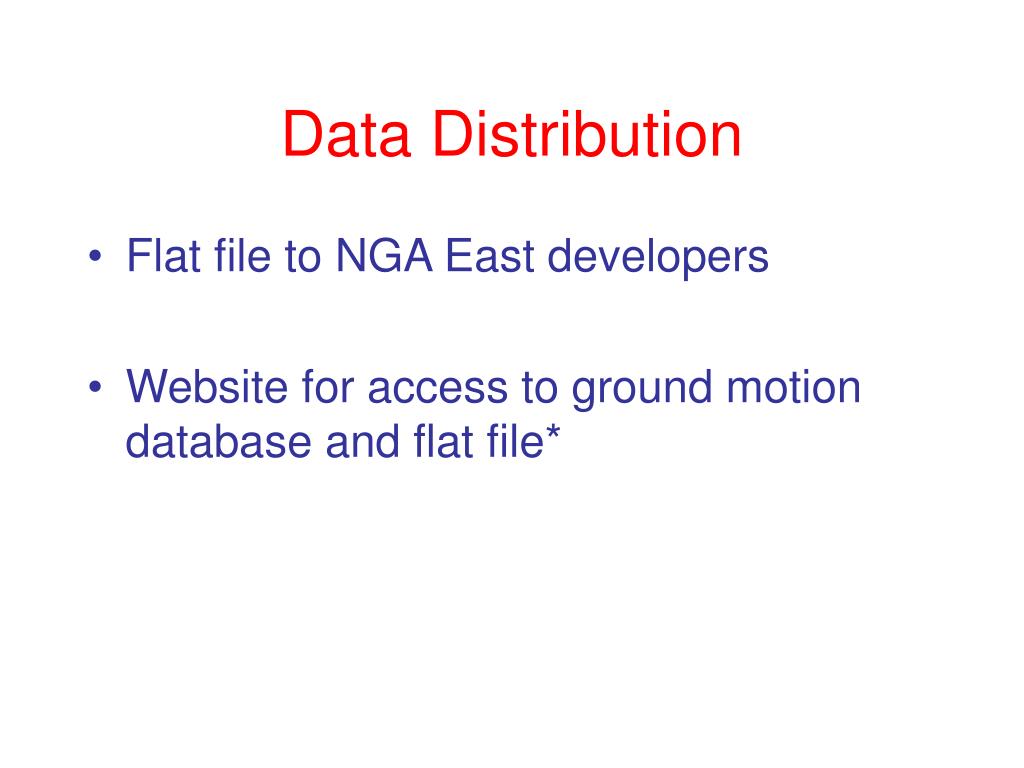 Data Distribution

• Flat file to NGA East developers

• Website for access to ground motion database and flat file*